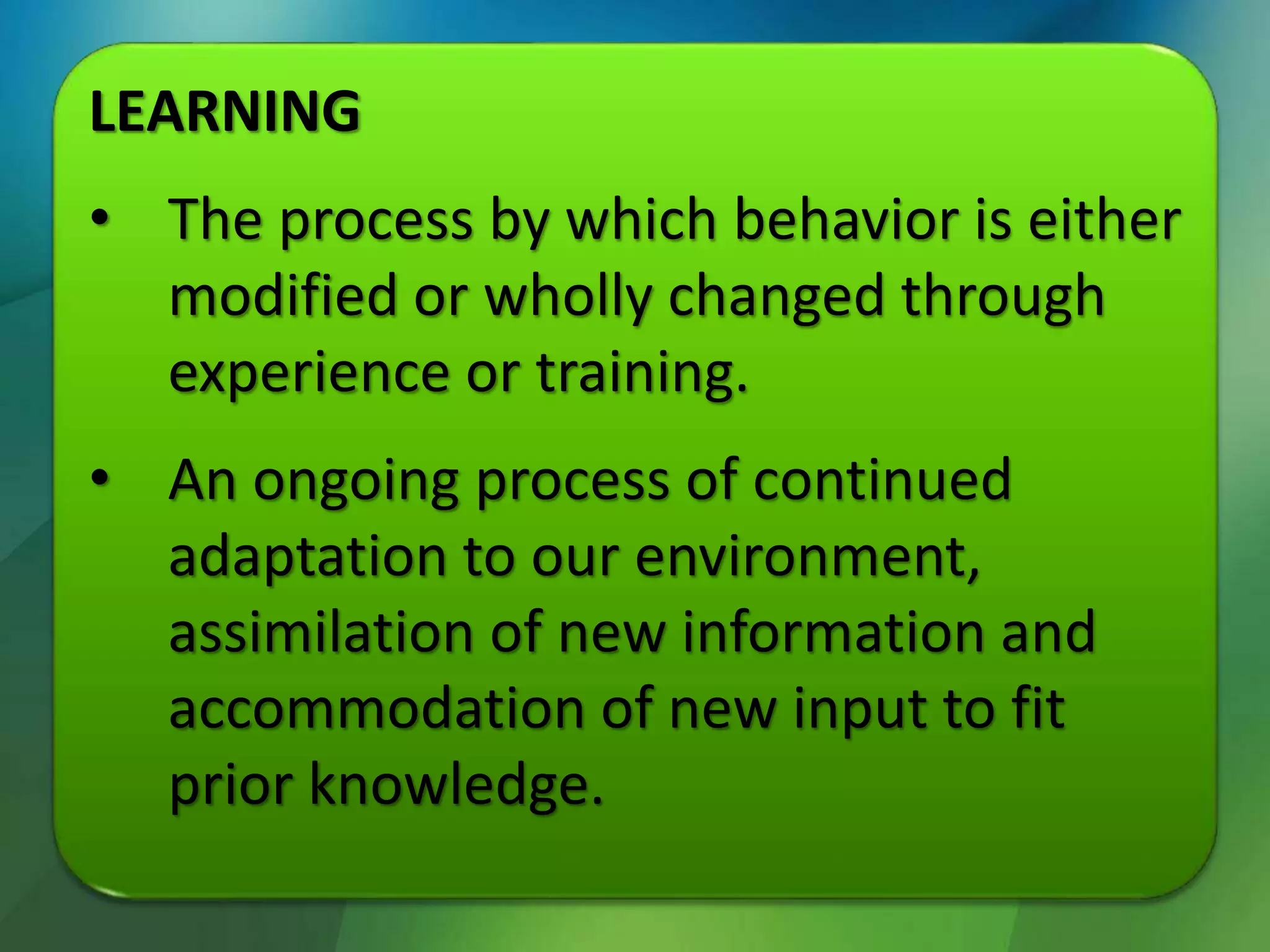 LEARNING

• The process by which behavior is either modified or wholly changed through experience or training.

• An ongoing process of continued adaptation to our environment, assimilation of new information and accommodation of new input to fit prior knowledge.